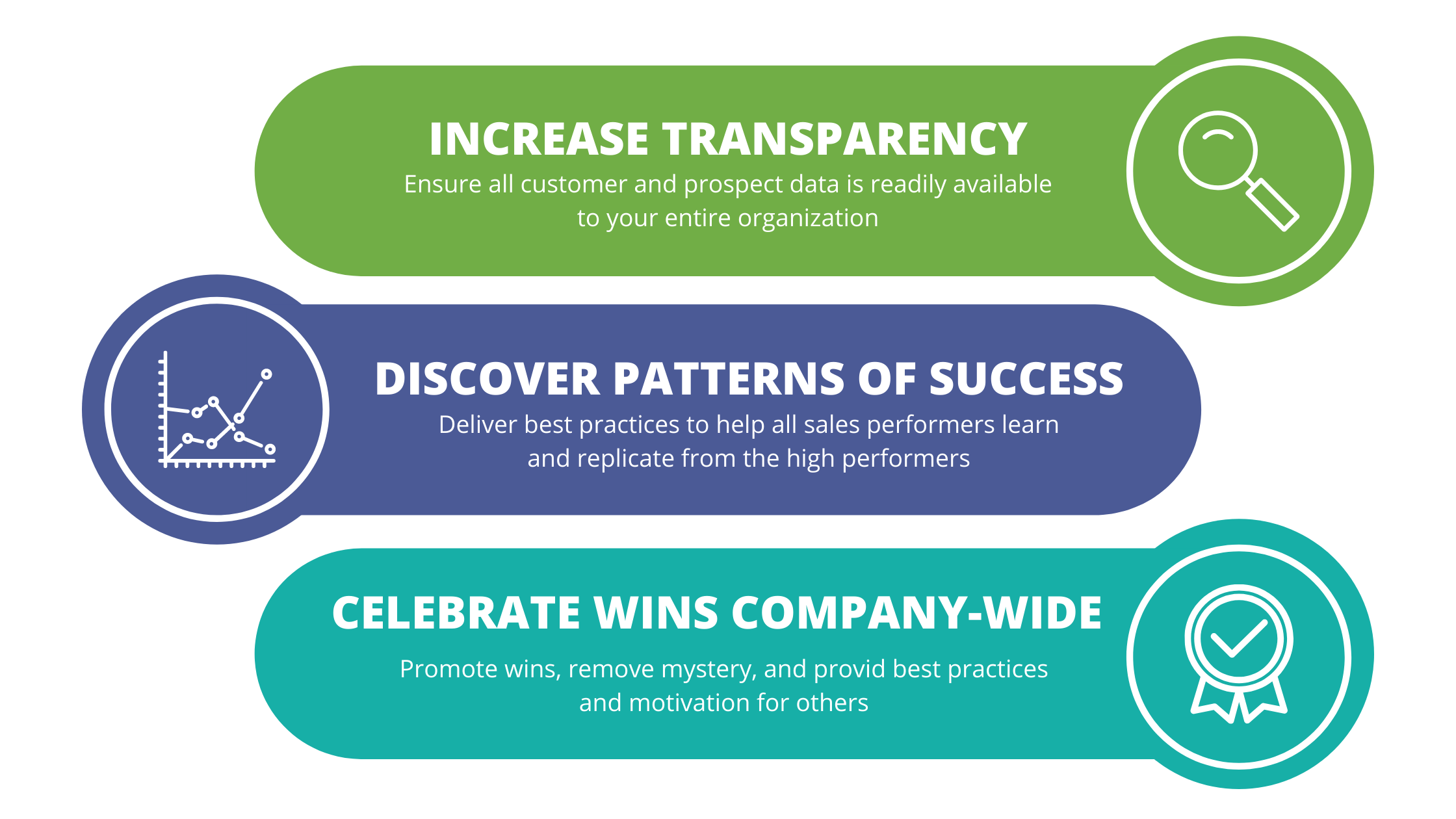 INCREASE TRANSPARENCY

Ensure all customer and prospect data is readily available to your entire organization

DISCOVER PATTERNS OF SUCCESS

Deliver best practices to help all sales performers learn and replicate from the high performers

CELEBRATE WINS COMPANY-WIDE

Promote wins, remove mystery, and provid best practices and motivation for others